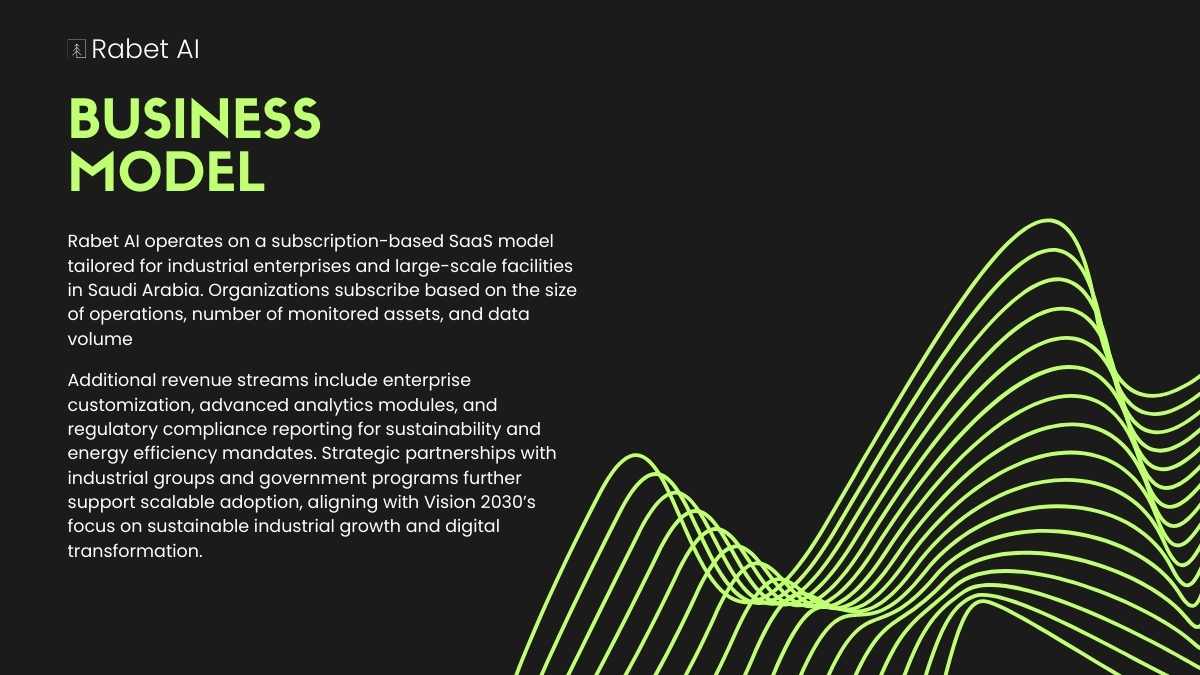 Rabet AI

BUSINESS MODEL

Rabet AI operates on a subscription-based SaaS model tailored for industrial enterprises and large-scale facilities in Saudi Arabia. Organizations subscribe based on the size of operations, number of monitored assets, and data volume

Additional revenue streams include enterprise customization, advanced analytics modules, and regulatory compliance reporting for sustainability and energy efficiency mandates. Strategic partnerships with industrial groups and government programs further support scalable adoption, aligning with Vision 2030's focus on sustainable industrial growth and digital transformation.